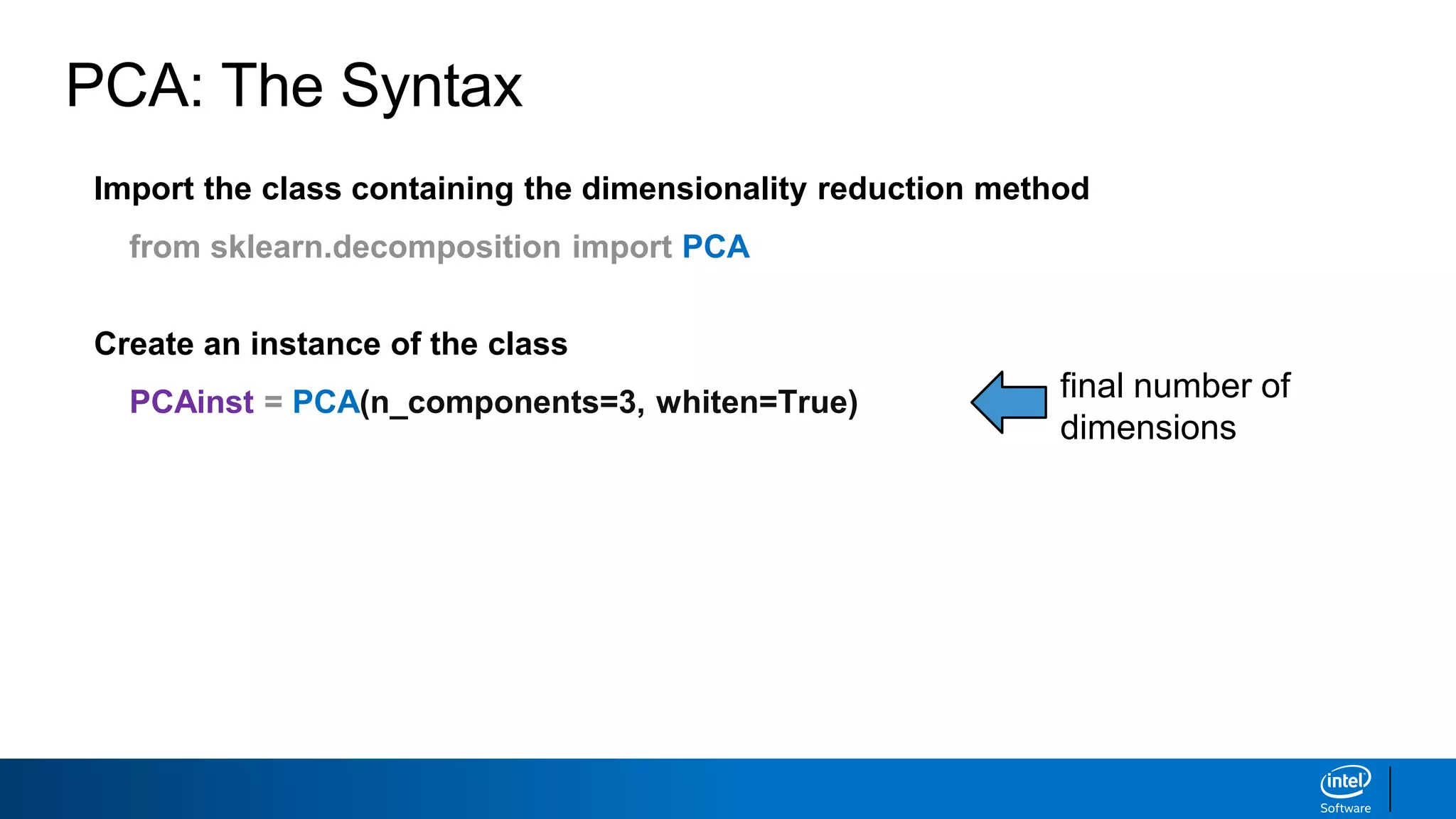 PCA: The Syntax

Import the class containing the dimensionality reduction method

from sklearn.decomposition import PCA

Create an instance of the class

PCAinst = PCA(n_components=3, whiten=True)

final number of dimensions

intel Software